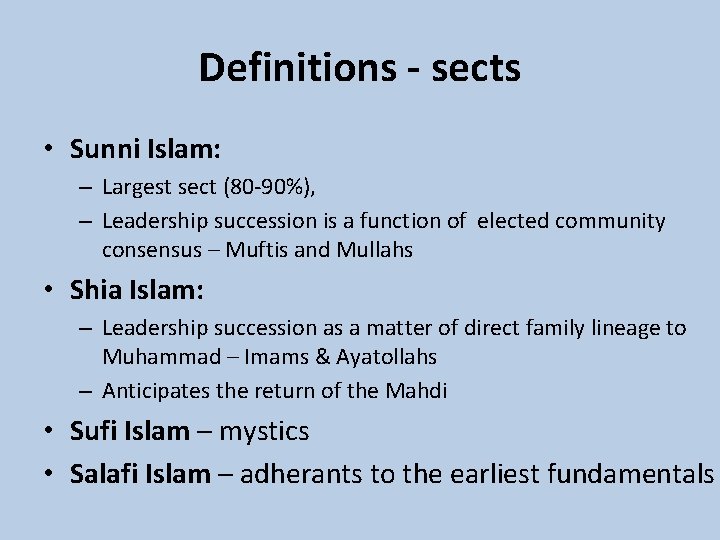 Definitions - sects

• Sunni Islam:
– Largest sect (80-90%),
– Leadership succession is a function of elected community consensus – Muftis and Mullahs

• Shia Islam:
– Leadership succession as a matter of direct family lineage to Muhammad – Imams & Ayatollahs
– Anticipates the return of the Mahdi

• Sufi Islam – mystics

• Salafi Islam – adherants to the earliest fundamentals